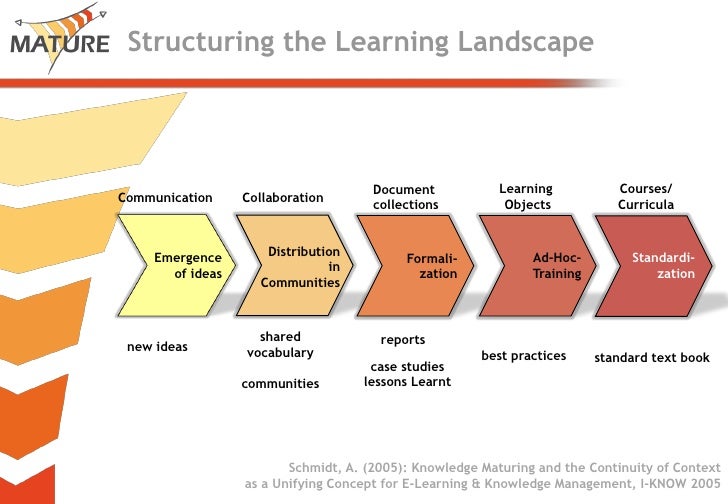 MATURE

Structuring the Learning Landscape

Communication

Collaboration

Document collections

Learning Objects

Courses/ Curricula

Emergence of ideas

Distribution in Communities

Formalization

Ad-Hoc-Training

Standardization

new ideas

shared vocabulary

communities

reports

case studies lessons Learnt

best practices

standard text book

Schmidt, A. (2005): Knowledge Maturing and the Continuity of Context as a Unifying Concept for E-Learning & Knowledge Management, I-KNOW 2005